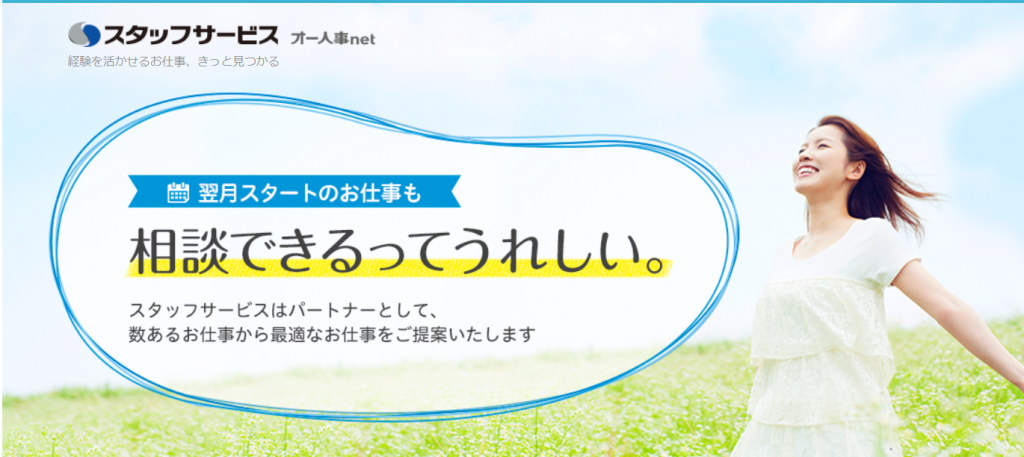 スタッフサービス オー人事net
経験を活かせるお仕事、きっと見つかる

翌月スタートのお仕事も
相談できるってうれしい。

スタッフサービスはパートナーとして、
数あるお仕事から最適なお仕事をご提案いたします